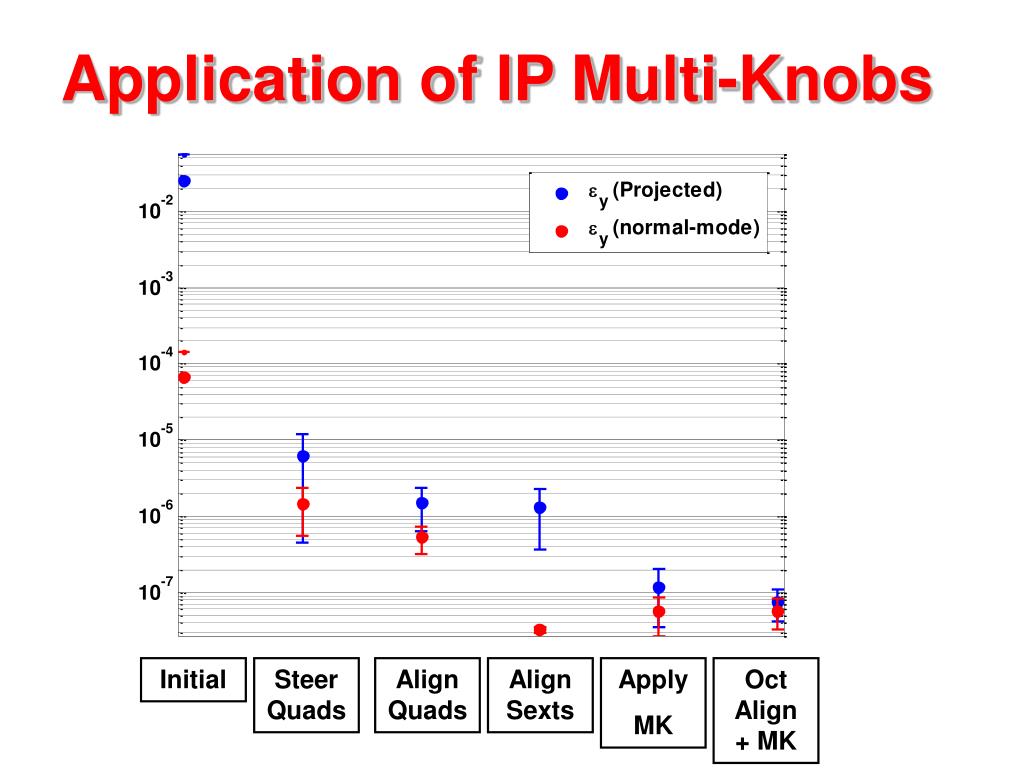 Application of IP Multi-Knobs

$10^{-2}$
$10^{-3}$
$10^{-4}$
$10^{-5}$
$10^{-6}$
$10^{-7}$

$\varepsilon_y$ (Projected)
$\varepsilon_y$ (normal-mode)

Initial

Steer Quads

Align Quads

Align Sexts

Apply MK

Oct Align + MK